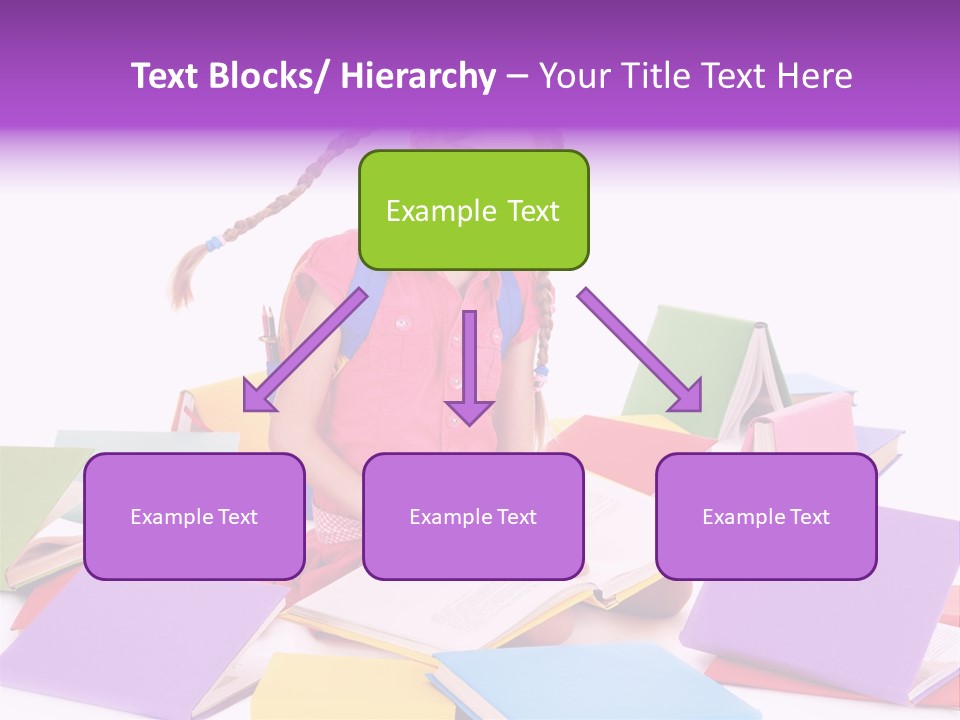 Text Blocks/ Hierarchy – Your Title Text Here

Example Text

Example Text

Example Text

Example Text